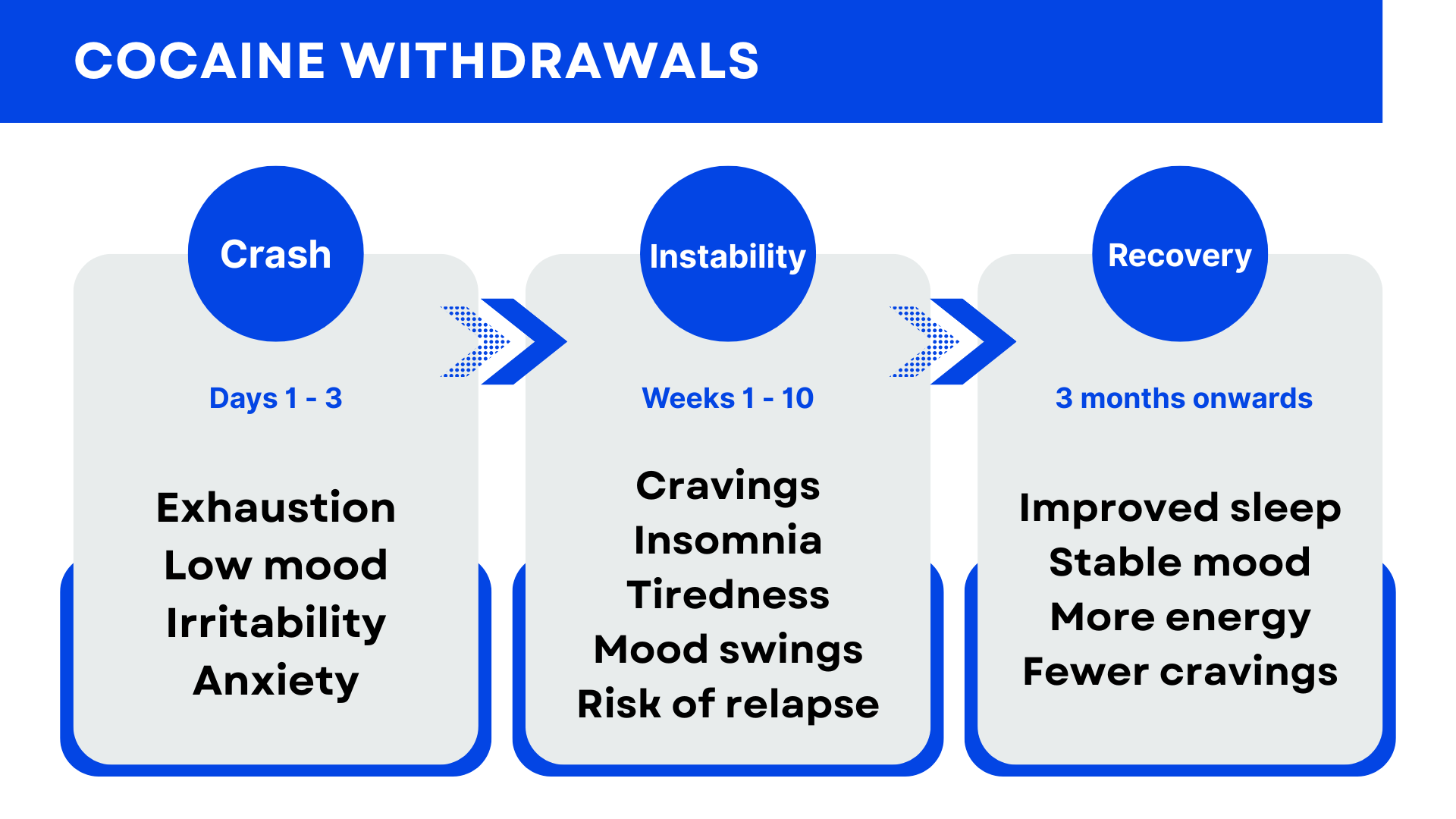 COCAINE WITHDRAWALS

Crash

Days 1 - 3

Exhaustion
Low mood
Irritability
Anxiety

Instability

Weeks 1 - 10

Cravings
Insomnia
Tiredness
Mood swings
Risk of relapse

Recovery

3 months onwards

Improved sleep
Stable mood
More energy
Fewer cravings